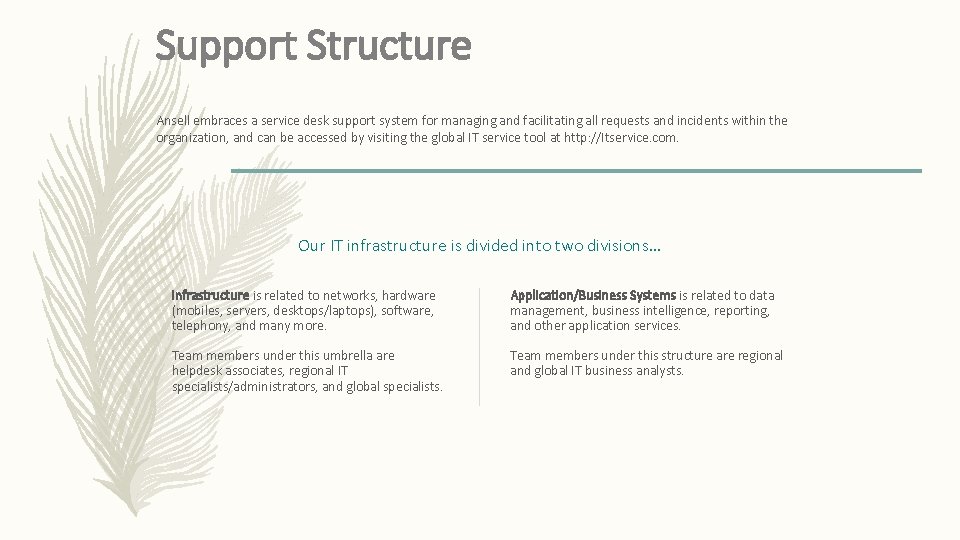 Support Structure

Ansell embraces a service desk support system for managing and facilitating all requests and incidents within the organization, and can be accessed by visiting the global IT service tool at http://Itservice.com.

Our IT infrastructure is divided into two divisions…

Infrastructure is related to networks, hardware (mobiles, servers, desktops/laptops), software, telephony, and many more.

Team members under this umbrella are helpdesk associates, regional IT specialists/administrators, and global specialists.

Application/Business Systems is related to data management, business intelligence, reporting, and other application services.

Team members under this structure are regional and global IT business analysts.